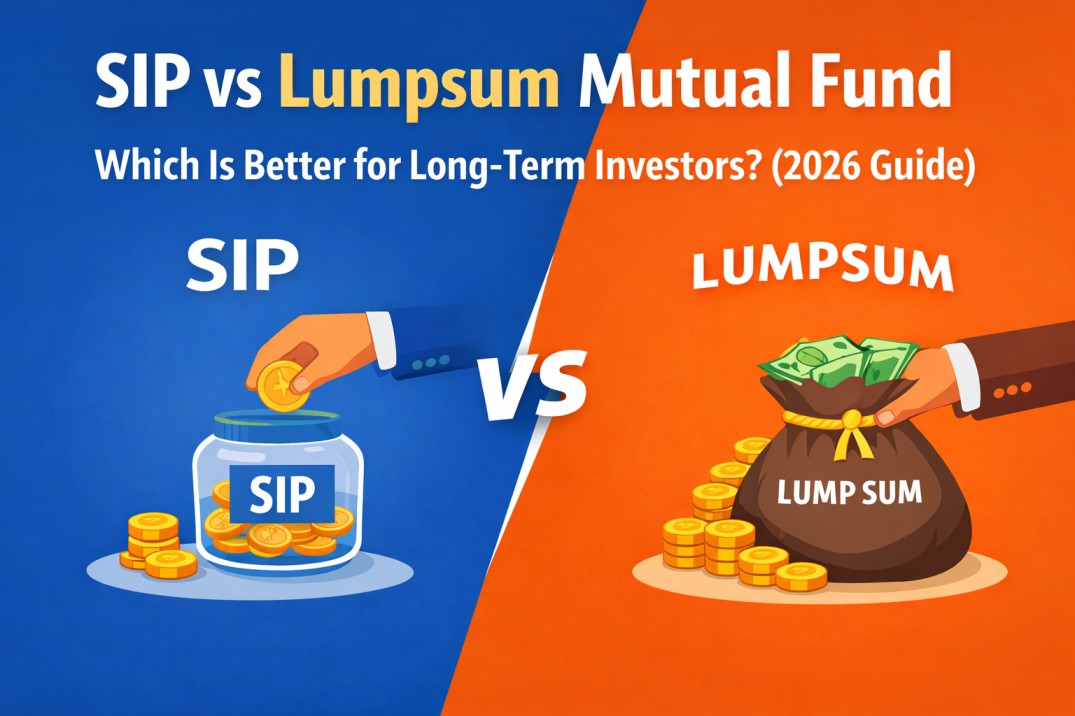 SIP vs Lumpsum Mutual Fund

Which Is Better for Long-Term Investors? (2026 Guide)

SIP

LUMPSUM

VS

SIP

LUMP SUM